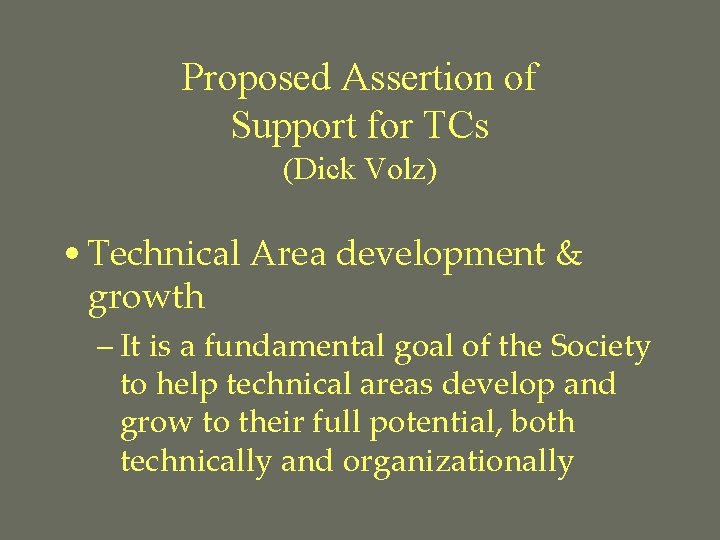 Proposed Assertion of Support for TCs
(Dick Volz)

• Technical Area development & growth

– It is a fundamental goal of the Society to help technical areas develop and grow to their full potential, both technically and organizationally